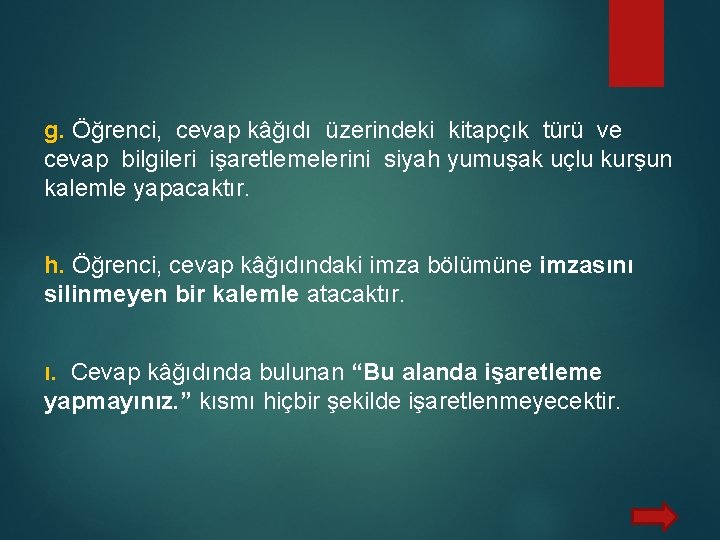 g. Öğrenci, cevap kâğıdı üzerindeki kitapçık türü ve cevap bilgileri işaretlemelerini siyah yumuşak uçlu kurşun kalemle yapacaktır.

h. Öğrenci, cevap kâğıdındaki imza bölümüne imzasını silinmeyen bir kalemle atacaktır.

ı. Cevap kâğıdında bulunan “Bu alanda işaretleme yapmayınız.” kısmı hiçbir şekilde işaretlenmeyecektir.